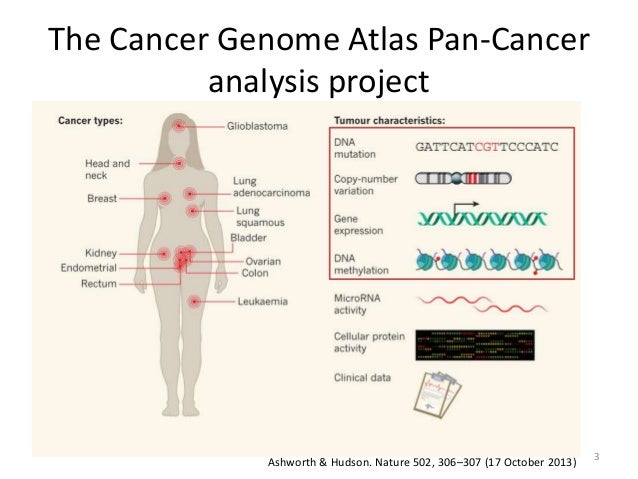 The Cancer Genome Atlas Pan-Cancer analysis project

Cancer types:

Glioblastoma

Head and neck

Lung adenocarcinoma

Breast

Lung squamous

Bladder

Kidney

Ovarian

Endometrial

Colon

Rectum

Leukaemia

Tumour characteristics:

DNA mutation

GATTCATCGTTCCCATC

Copy-number variation

Gene expression

DNA methylation

MicroRNA activity

Cellular protein activity

Clinical data

Ashworth & Hudson. Nature 502, 306–307 (17 October 2013)

3